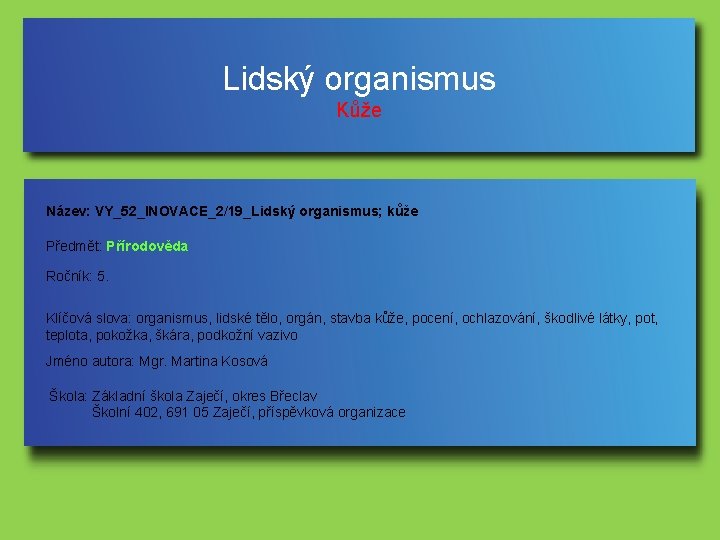 Lidský organismus
Kůže

Název: VY_52_INOVACE_2/19_Lidský organismus; kůže

Předmět: Přírodověda

Ročník: 5.

Klíčová slova: organismus, lidské tělo, orgán, stavba kůže, pocení, ochlazování, škodlivé látky, pot, teplota, pokožka, škára, podkožní vazivo

Jméno autora: Mgr. Martina Kosová

Škola: Základní škola Zaječí, okres Břeclav
Školní 402, 691 05 Zaječí, příspěvková organizace